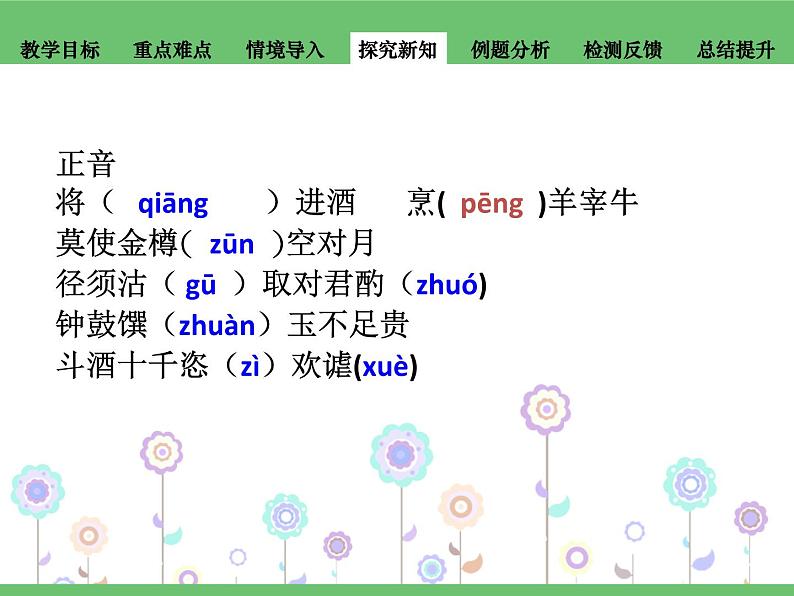 教学目标　重点难点　情境导入　探究新知　例题分析　检测反馈　总结提升

正音
将（ qiāng ）进酒　烹( pēng )羊宰牛
莫使金樽( zūn )空对月
径须沽（ gū ）取对君酌（zhuó)
钟鼓馔（zhuàn）玉不足贵
斗酒十千恣（zì）欢谑(xuè)